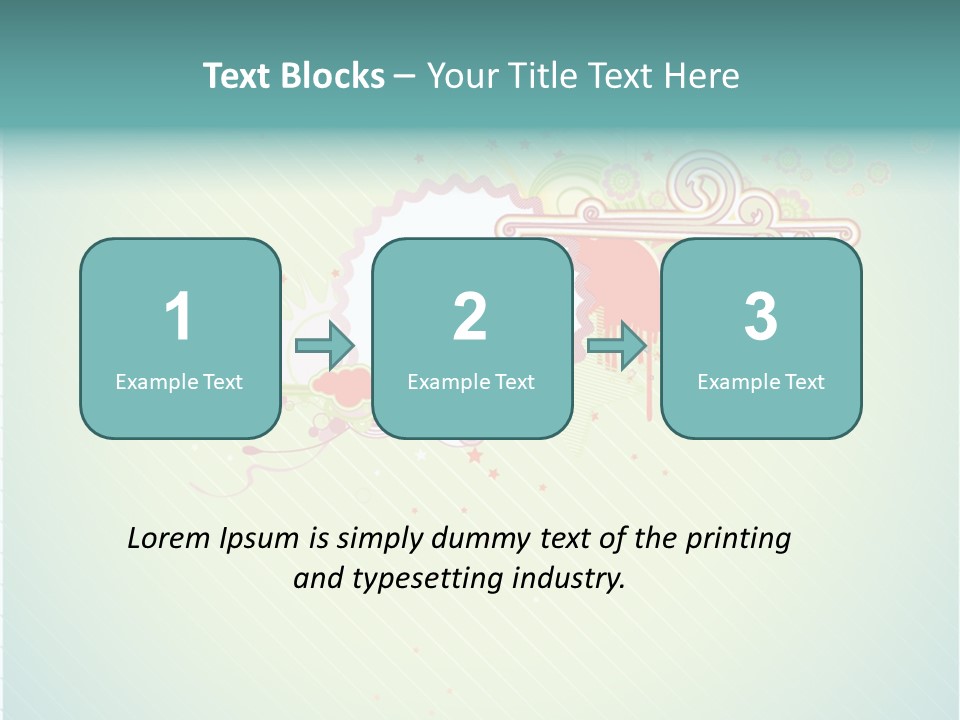 Text Blocks – Your Title Text Here

1
Example Text

2
Example Text

3
Example Text

Lorem Ipsum is simply dummy text of the printing and typesetting industry.